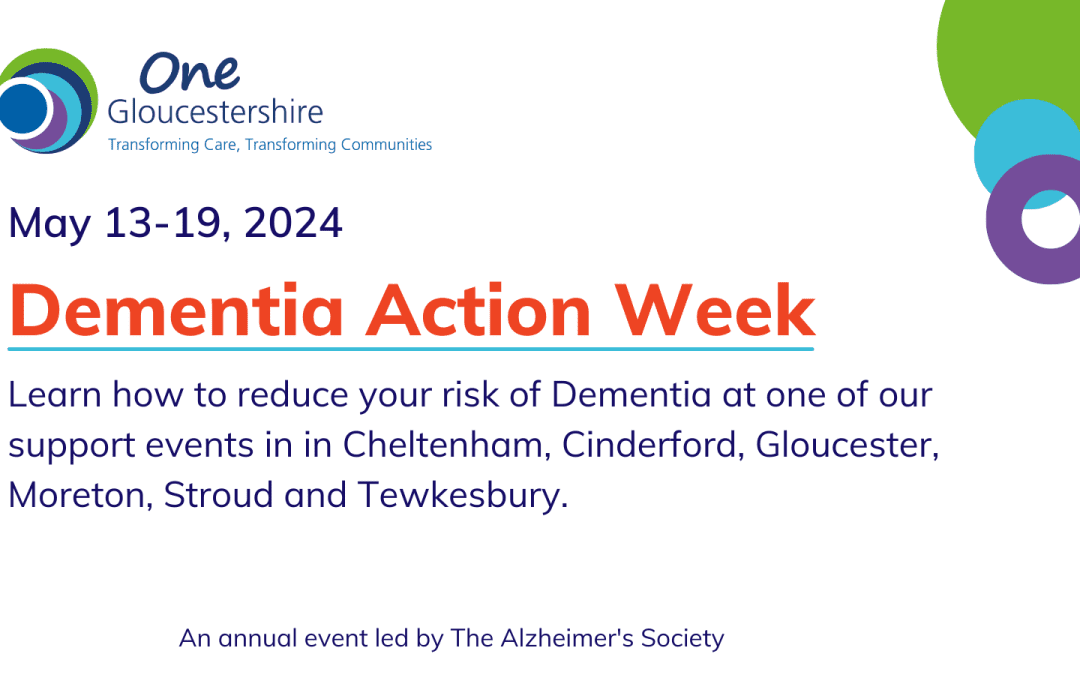 One
Gloucestershire
Transforming Care, Transforming Communities

May 13-19, 2024

Dementia Action Week

Learn how to reduce your risk of Dementia at one of our support events in in Cheltenham, Cinderford, Gloucester, Moreton, Stroud and Tewkesbury.

An annual event led by The Alzheimer's Society